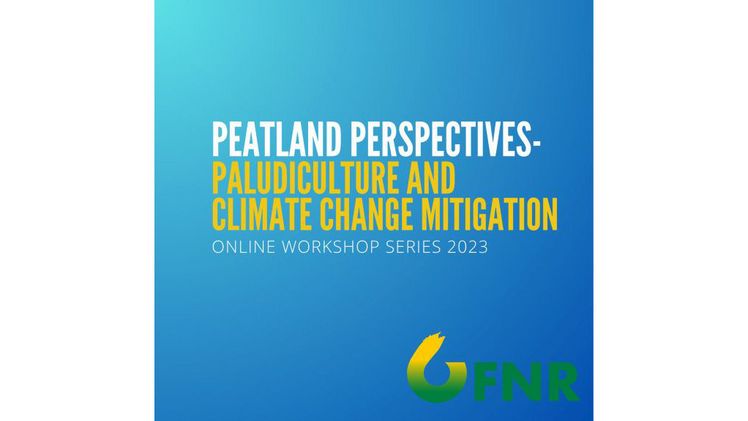 PEATLAND PERSPECTIVES-
PALUDICULTURE AND CLIMATE CHANGE MITIGATION
ONLINE WORKSHOP SERIES 2023

FNR